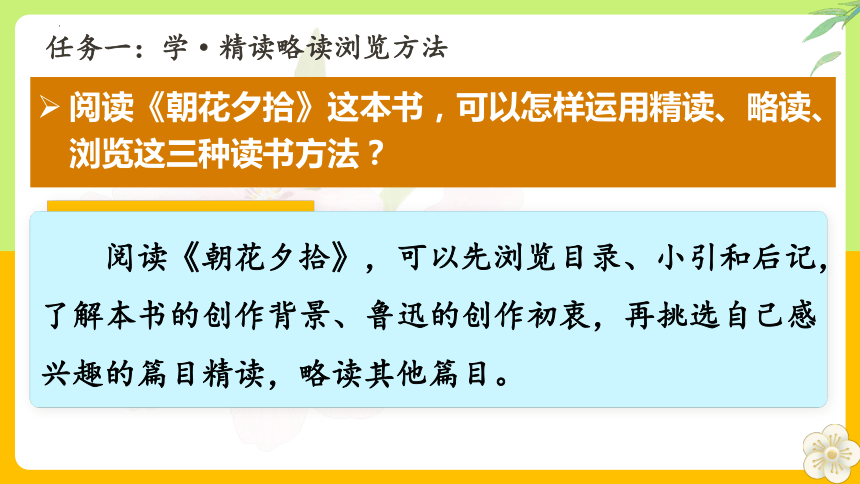 任务一：学·精读略读浏览方法

➢ 阅读《朝花夕拾》这本书，可以怎样运用精读、略读、浏览这三种读书方法？

阅读《朝花夕拾》，可以先浏览目录、小引和后记，了解本书的创作背景、鲁迅的创作初衷，再挑选自己感兴趣的篇目精读，略读其他篇目。